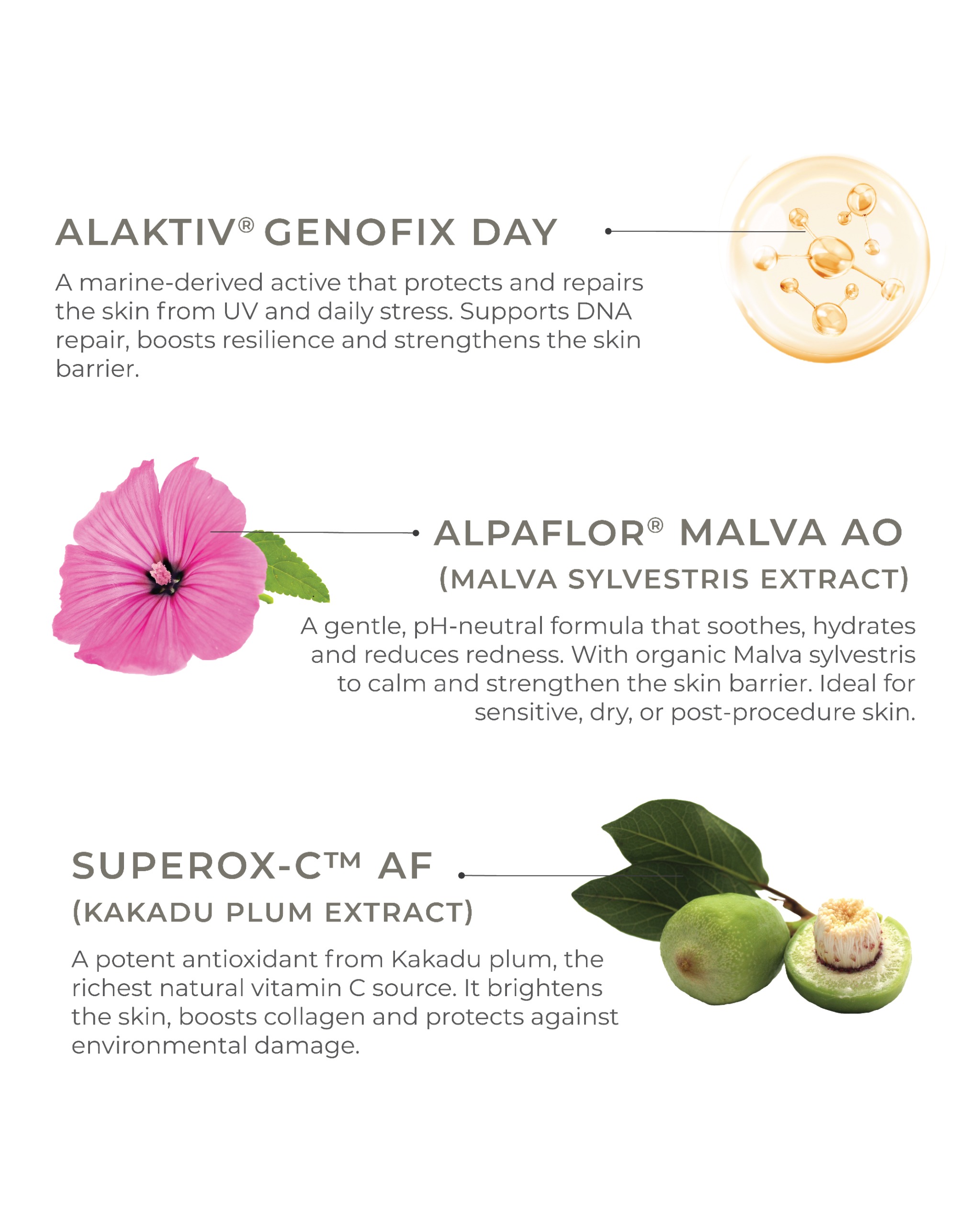 ALAKTIV® GENOFIX DAY

A marine-derived active that protects and repairs the skin from UV and daily stress. Supports DNA repair, boosts resilience and strengthens the skin barrier.

ALPAFLOR® MALVA AO
(MALVA SYLVESTRIS EXTRACT)

A gentle, pH-neutral formula that soothes, hydrates and reduces redness. With organic Malva sylvestris to calm and strengthen the skin barrier. Ideal for sensitive, dry, or post-procedure skin.

SUPEROX-C™ AF
(KAKADU PLUM EXTRACT)

A potent antioxidant from Kakadu plum, the richest natural vitamin C source. It brightens the skin, boosts collagen and protects against environmental damage.